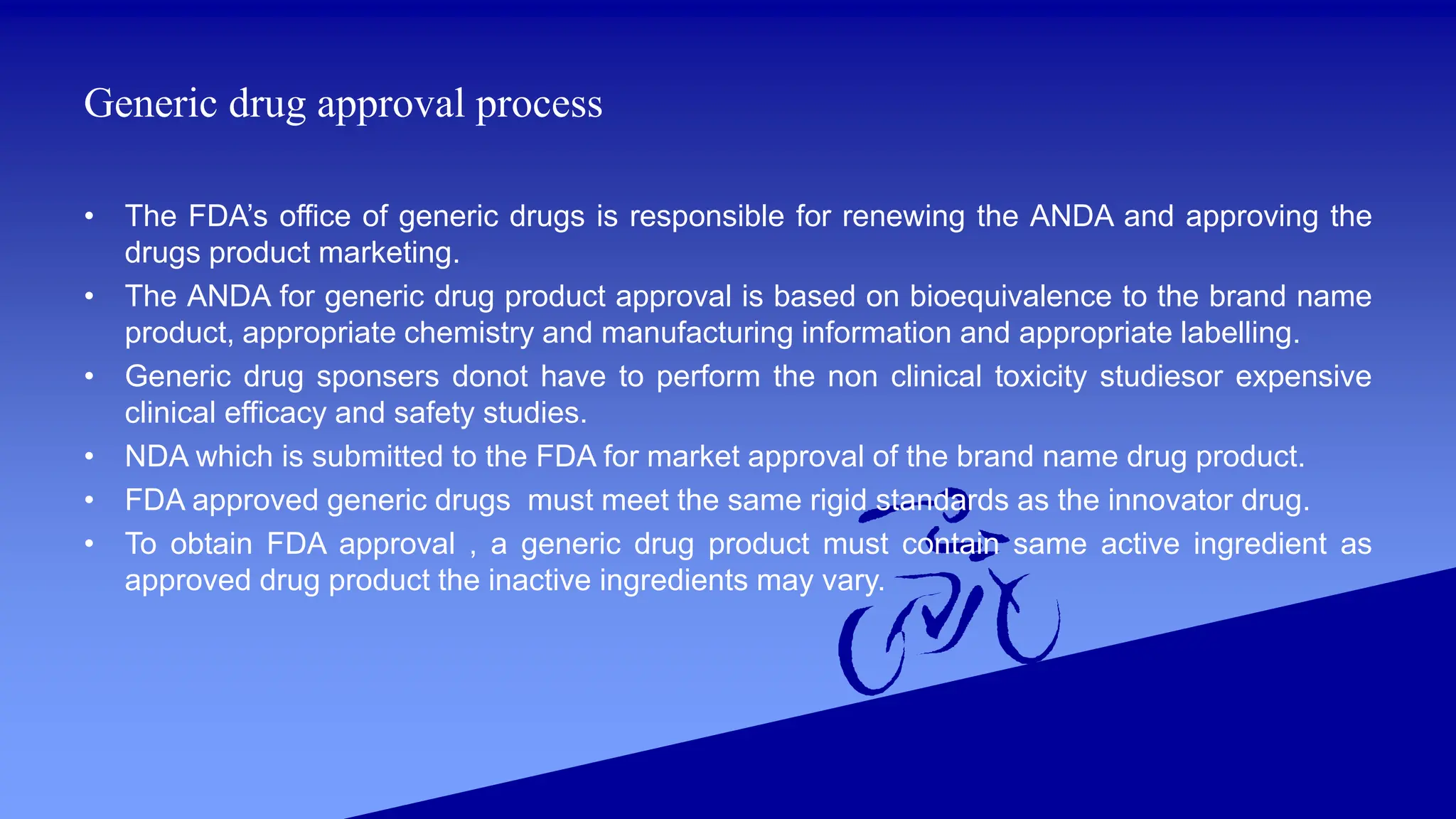 Generic drug approval process

• The FDA's office of generic drugs is responsible for renewing the ANDA and approving the drugs product marketing.
• The ANDA for generic drug product approval is based on bioequivalence to the brand name product, appropriate chemistry and manufacturing information and appropriate labelling.
• Generic drug sponsers donot have to perform the non clinical toxicity studiesor expensive clinical efficacy and safety studies.
• NDA which is submitted to the FDA for market approval of the brand name drug product.
• FDA approved generic drugs must meet the same rigid standards as the innovator drug.
• To obtain FDA approval , a generic drug product must contain same active ingredient as approved drug product the inactive ingredients may vary.